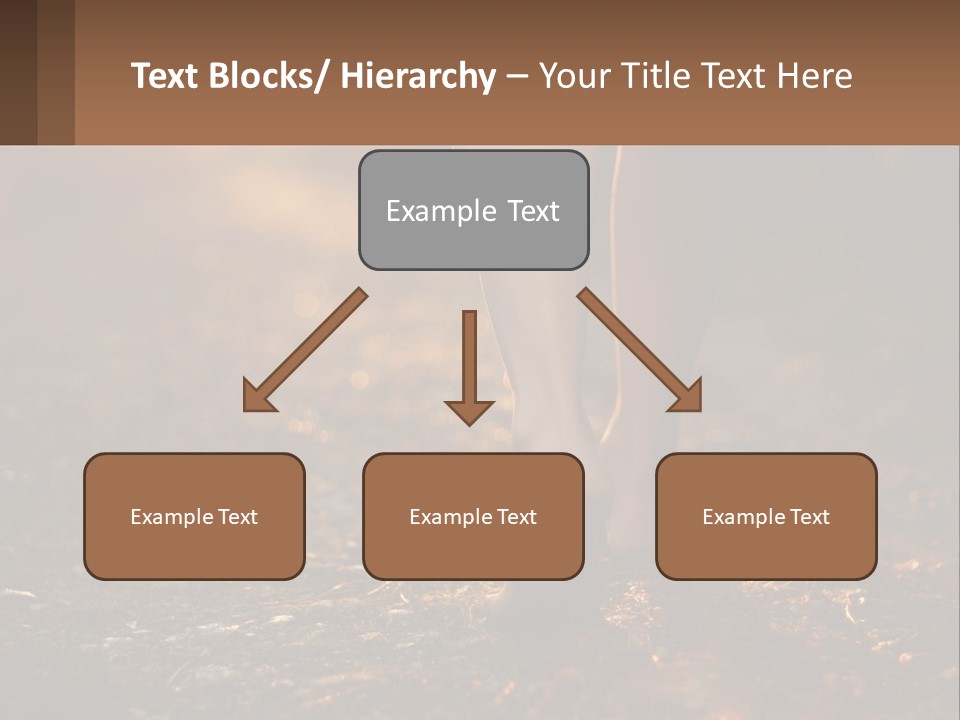 Text Blocks/ Hierarchy – Your Title Text Here

Example Text

Example Text

Example Text

Example Text